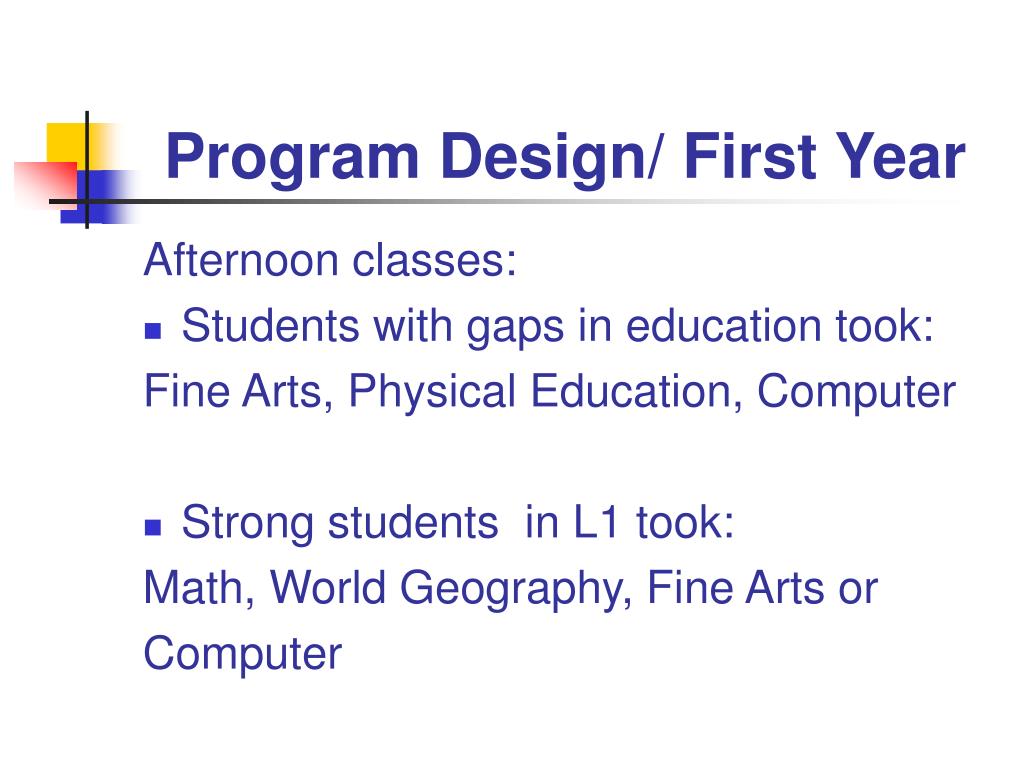 Program Design/ First Year

Afternoon classes:

- Students with gaps in education took:

Fine Arts, Physical Education, Computer

- Strong students in L1 took:

Math, World Geography, Fine Arts or Computer